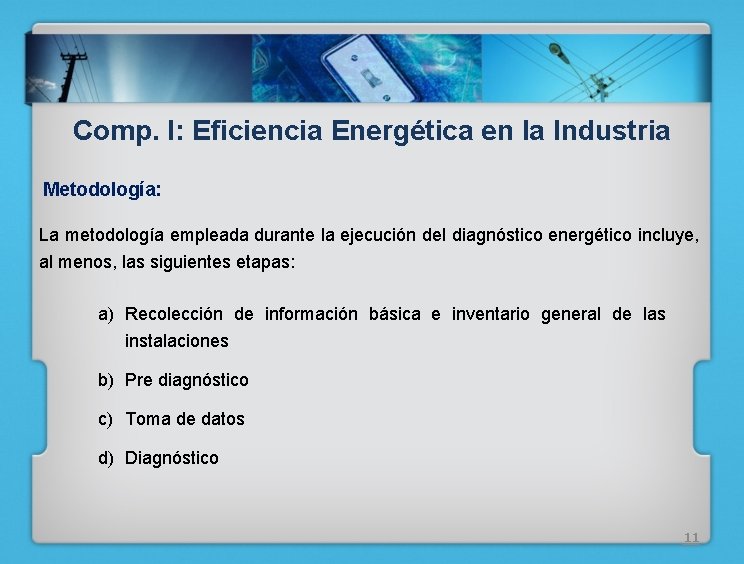 Comp. I: Eficiencia Energética en la Industria

Metodología:

La metodología empleada durante la ejecución del diagnóstico energético incluye, al menos, las siguientes etapas:

a) Recolección de información básica e inventario general de las instalaciones

b) Pre diagnóstico

c) Toma de datos

d) Diagnóstico

11